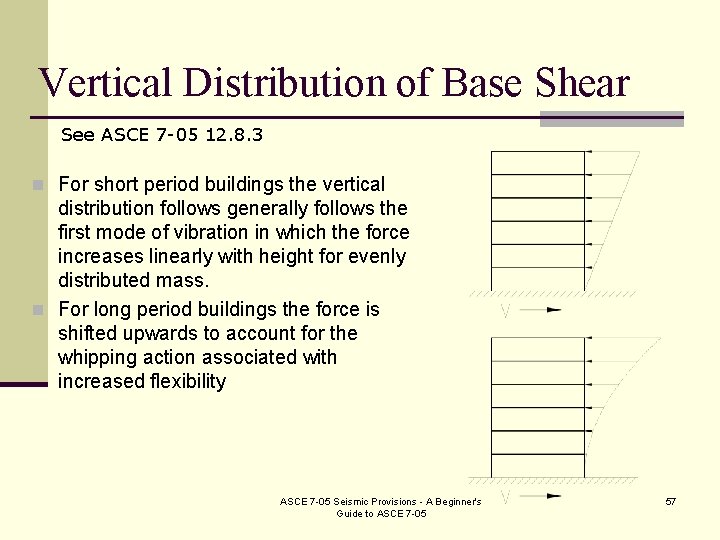 Vertical Distribution of Base Shear

See ASCE 7-05 12.8.3

For short period buildings the vertical distribution follows generally follows the first mode of vibration in which the force increases linearly with height for evenly distributed mass.

For long period buildings the force is shifted upwards to account for the whipping action associated with increased flexibility

V

V

ASCE 7-05 Seismic Provisions - A Beginner's Guide to ASCE 7-05

57